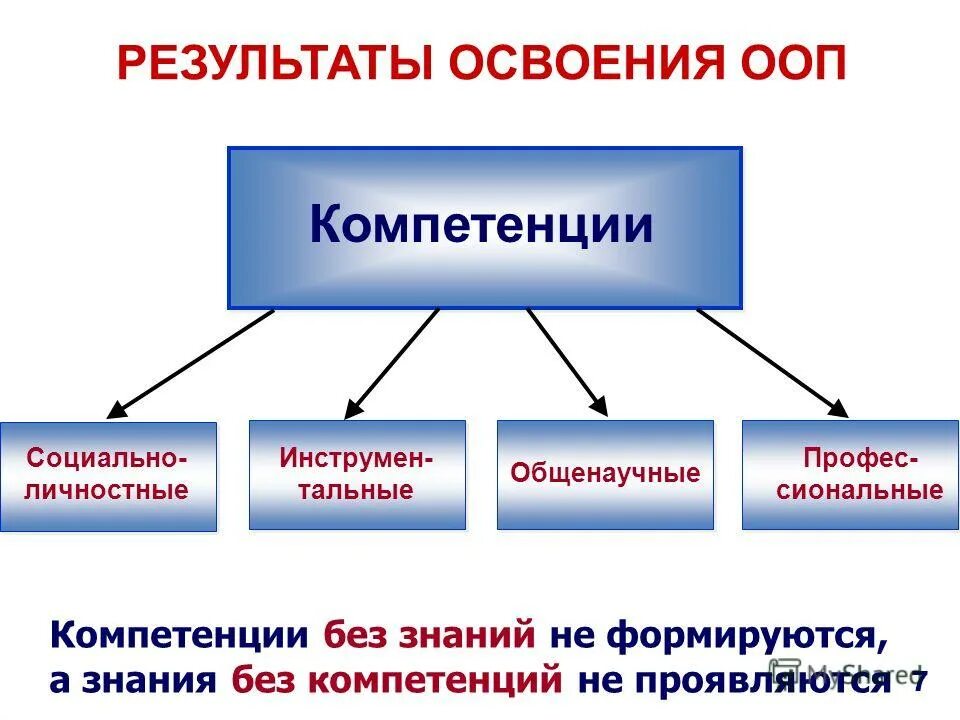 РЕЗУЛЬТАТЫ ОСВОЕНИЯ ООП

Компетенции

Социально-личностные

Инструментальные

Общенаучные

Профессиональные

Компетенции без знаний не формируются, а знания без компетенций не проявляются

MyShared

7